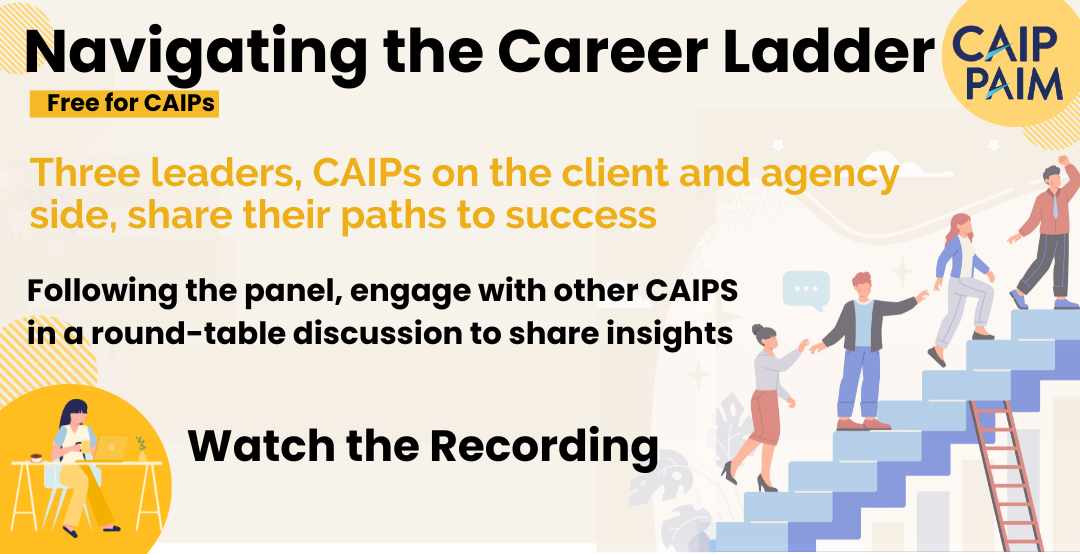 Navigating the Career Ladder

CAIP
PAIM

Free for CAIPs

Three leaders, CAIPs on the client and agency side, share their paths to success

Following the panel, engage with other CAIPS in a round-table discussion to share insights

Watch the Recording